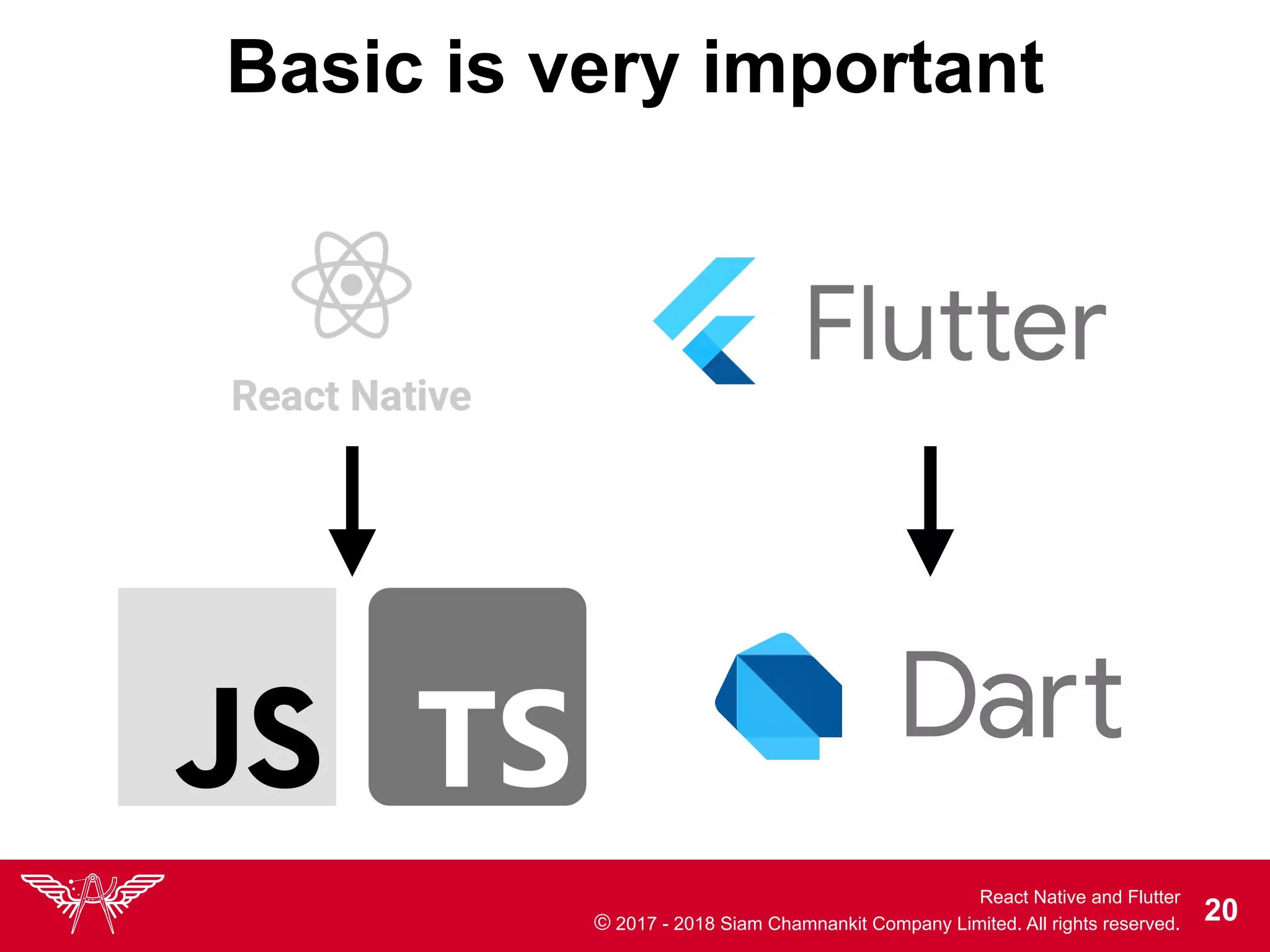 Basic is very important

React Native

Flutter

JS

TS

Dart

React Native and Flutter
© 2017 - 2018 Siam Chamnankit Company Limited. All rights reserved.

20